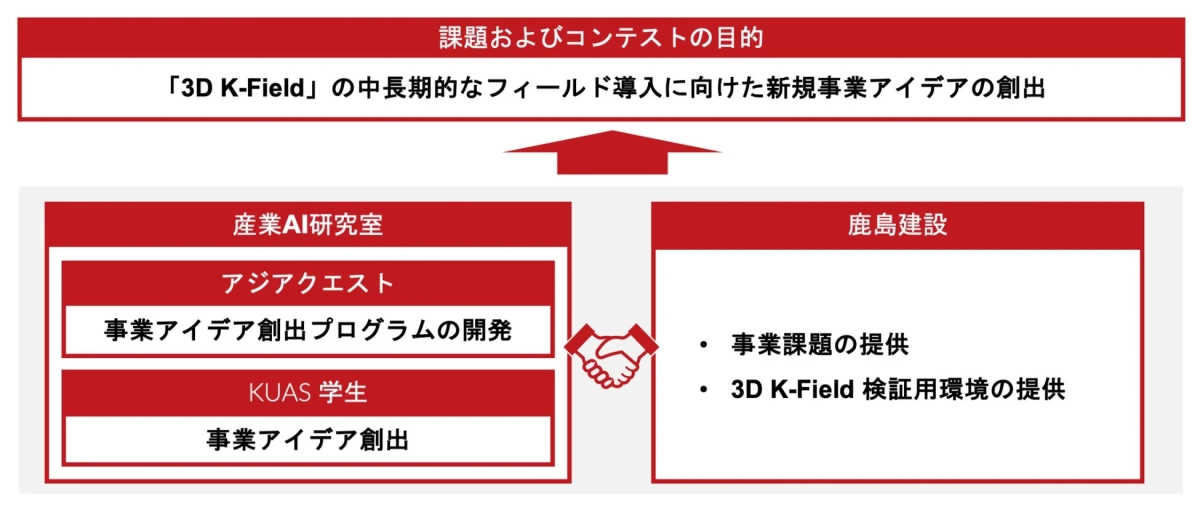 課題およびコンテストの目的

「3D K-Field」の中長期的なフィールド導入に向けた新規事業アイデアの創出

産業AI研究室

アジアクエスト

事業アイデア創出プログラムの開発

KUAS 学生

事業アイデア創出

鹿島建設

• 事業課題の提供
• 3D K-Field 検証用環境の提供